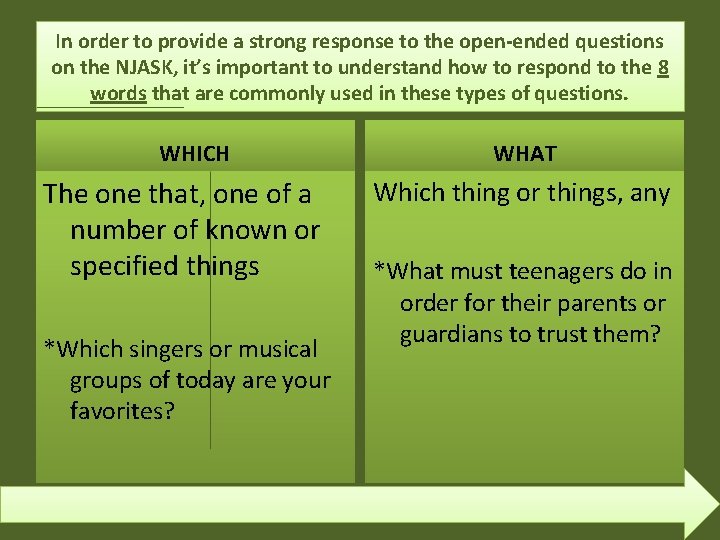 In order to provide a strong response to the open-ended questions on the NJASK, it's important to understand how to respond to the 8 words that are commonly used in these types of questions.

WHICH

The one that, one of a number of known or specified things

*Which singers or musical groups of today are your favorites?

WHAT

Which thing or things, any

*What must teenagers do in order for their parents or guardians to trust them?